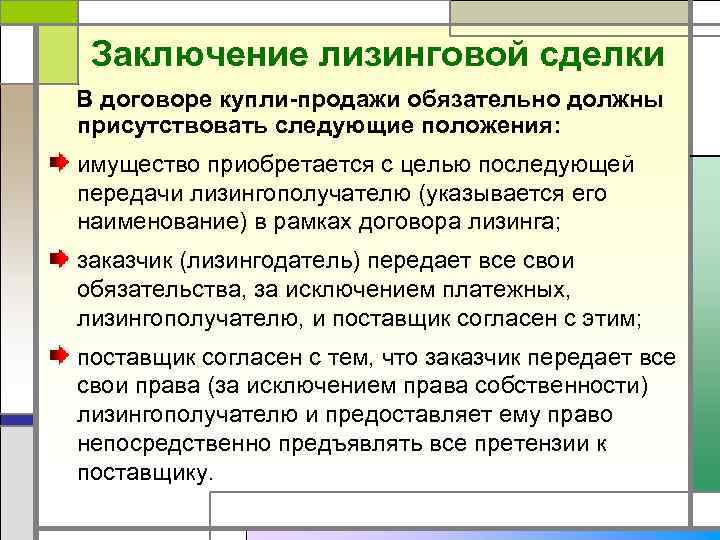 Заключение лизинговой сделки

В договоре купли-продажи обязательно должны присутствовать следующие положения:

имущество приобретается с целью последующей передачи лизингополучателю (указывается его наименование) в рамках договора лизинга;

заказчик (лизингодатель) передает все свои обязательства, за исключением платежных, лизингополучателю, и поставщик согласен с этим;

поставщик согласен с тем, что заказчик передает все свои права (за исключением права собственности) лизингополучателю и предоставляет ему право непосредственно предъявлять все претензии к поставщику.